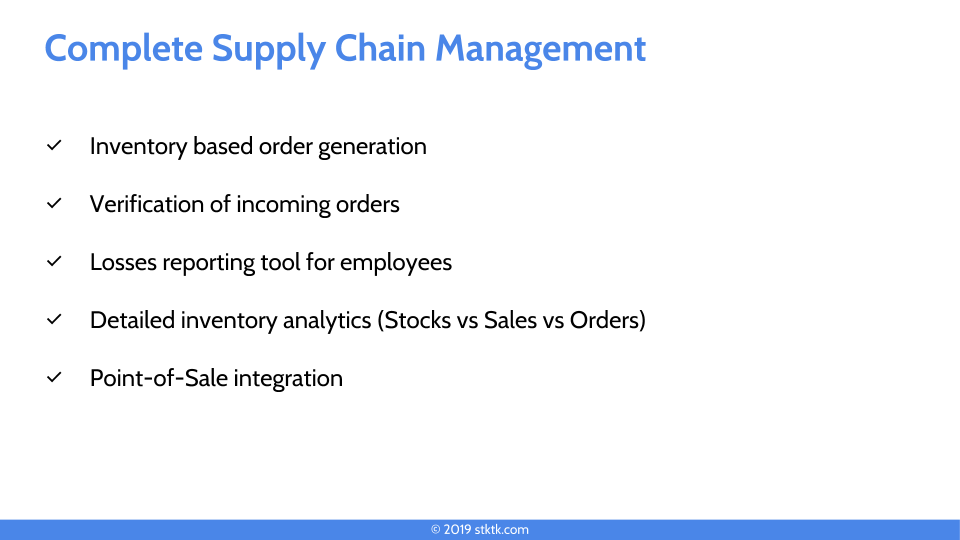 Complete Supply Chain Management

✓ Inventory based order generation

✓ Verification of incoming orders

✓ Losses reporting tool for employees

✓ Detailed inventory analytics (Stocks vs Sales vs Orders)

✓ Point-of-Sale integration

© 2019 stktk.com